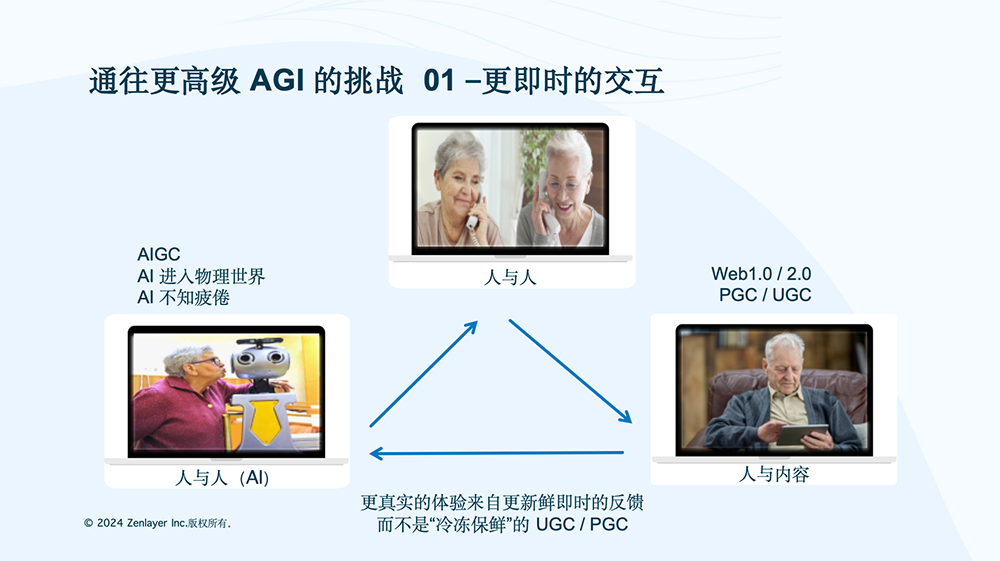 通往更高级 AGI 的挑战 01 –更即时的交互

人与人

AIGC
AI 进入物理世界
AI 不知疲倦

Web1.0 / 2.0
PGC / UGC

人与人（AI）

人与内容

更真实的体验来自更新鲜即时的反馈
而不是“冷冻保鲜”的 UGC / PGC

© 2024 Zenlayer Inc.版权所有.